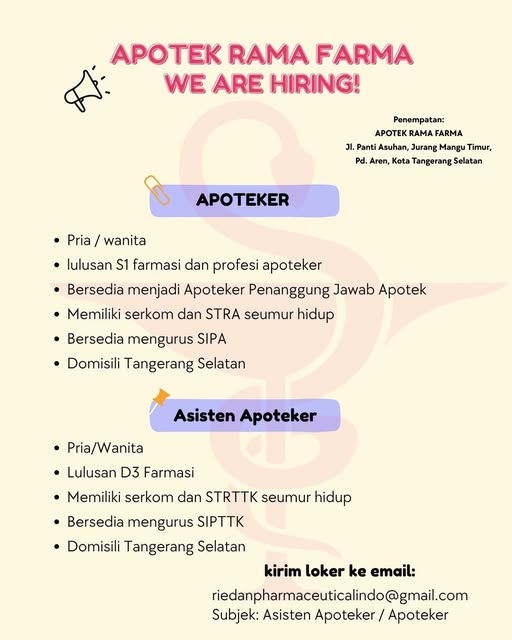 APOTEK RAMA FARMA
WE ARE HIRING!

Penempatan:
APOTEK RAMA FARMA
Jl. Panti Asuhan, Jurang Mangu Timur, Pd. Aren, Kota Tangerang Selatan

APOTEKER

- Pria / wanita
- lulusan S1 farmasi dan profesi apoteker
- Bersedia menjadi Apoteker Penanggung Jawab Apotek
- Memiliki serkom dan STRA seumur hidup
- Bersedia mengurus SIPA
- Domisili Tangerang Selatan

Asisten Apoteker

- Pria/Wanita
- Lulusan D3 Farmasi
- Memiliki serkom dan STRTTK seumur hidup
- Bersedia mengurus SIPTTK
- Domisili Tangerang Selatan

kirim loker ke email:
riedanpharmaceuticalindo@gmail.com
Subjek: Asisten Apoteker / Apoteker